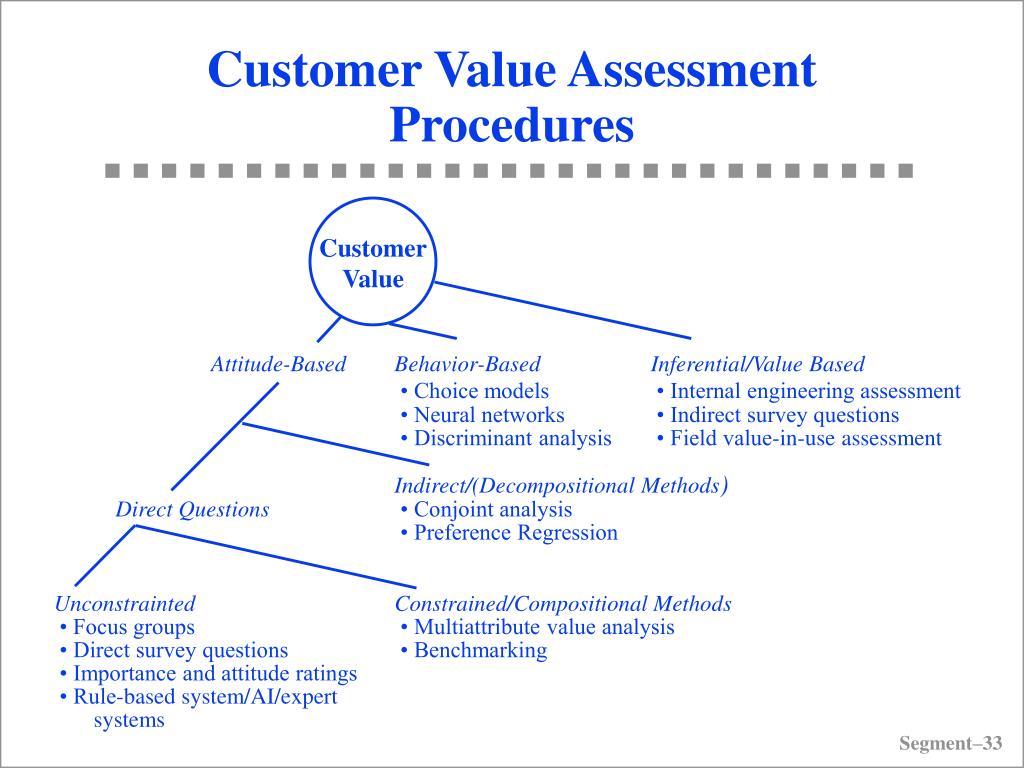 Customer Value Assessment Procedures

Customer Value

Attitude-Based

Behavior-Based
• Choice models
• Neural networks
• Discriminant analysis

Inferential/Value Based
• Internal engineering assessment
• Indirect survey questions
• Field value-in-use assessment

Direct Questions

Indirect/(Decompositional Methods)
• Conjoint analysis
• Preference Regression

Unconstrainted
• Focus groups
• Direct survey questions
• Importance and attitude ratings
• Rule-based system/AI/expert systems

Constrained/Compositional Methods
• Multiattribute value analysis
• Benchmarking

Segment–33